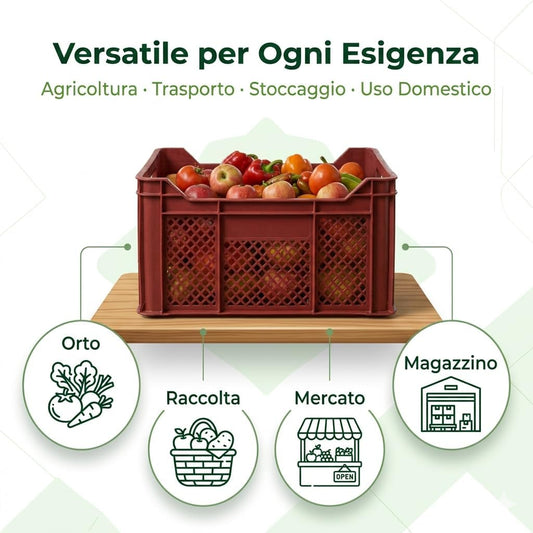 Versatile per Ogni Esigenza

Agricoltura · Trasporto · Stoccaggio · Uso Domestico

Orto

Raccolta

Mercato

OPEN

Magazzino